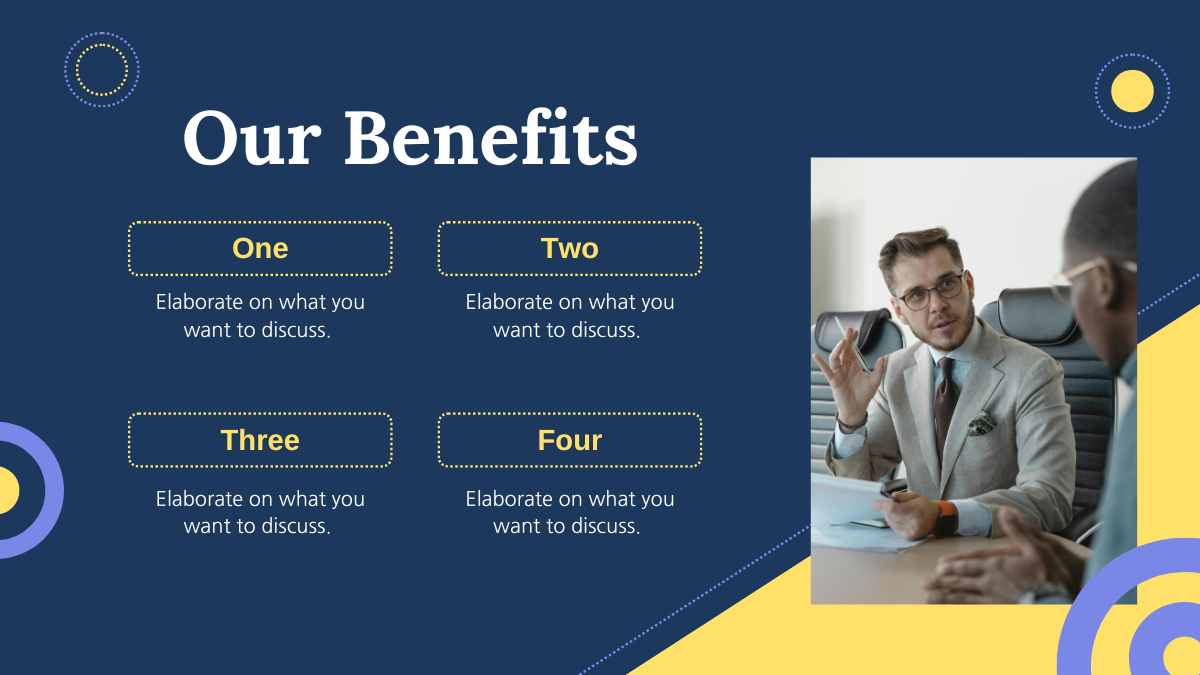 Our Benefits

One

Elaborate on what you want to discuss.

Two

Elaborate on what you want to discuss.

Three

Elaborate on what you want to discuss.

Four

Elaborate on what you want to discuss.